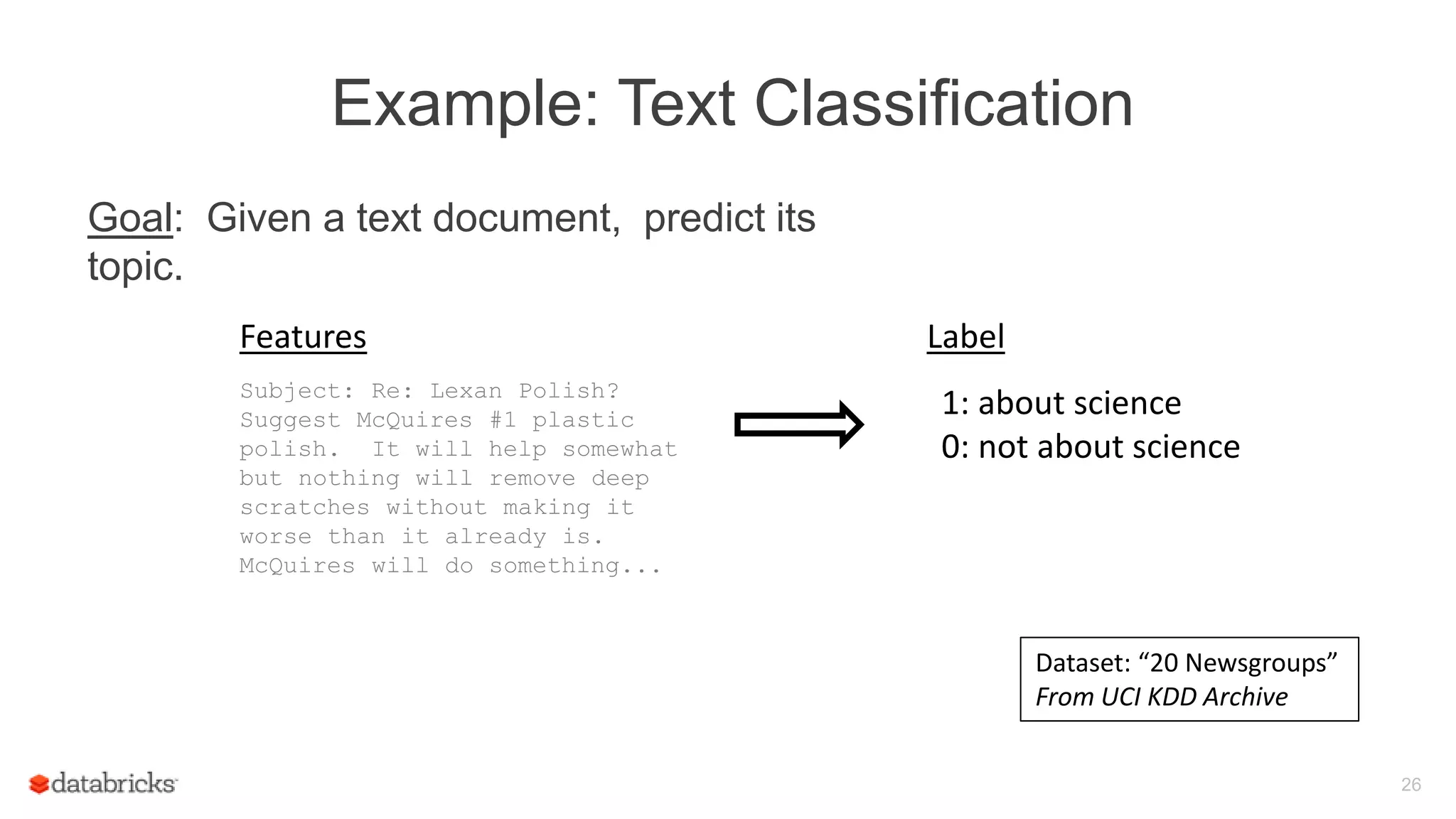 Example: Text Classification

Goal: Given a text document, predict its topic.

Features

Subject: Re: Lexan Polish? Suggest McQuires #1 plastic polish. It will help somewhat but nothing will remove deep scratches without making it worse than it already is. McQuires will do something...

Label

1: about science
0: not about science

Dataset: “20 Newsgroups”
From UCI KDD Archive

databricks

26